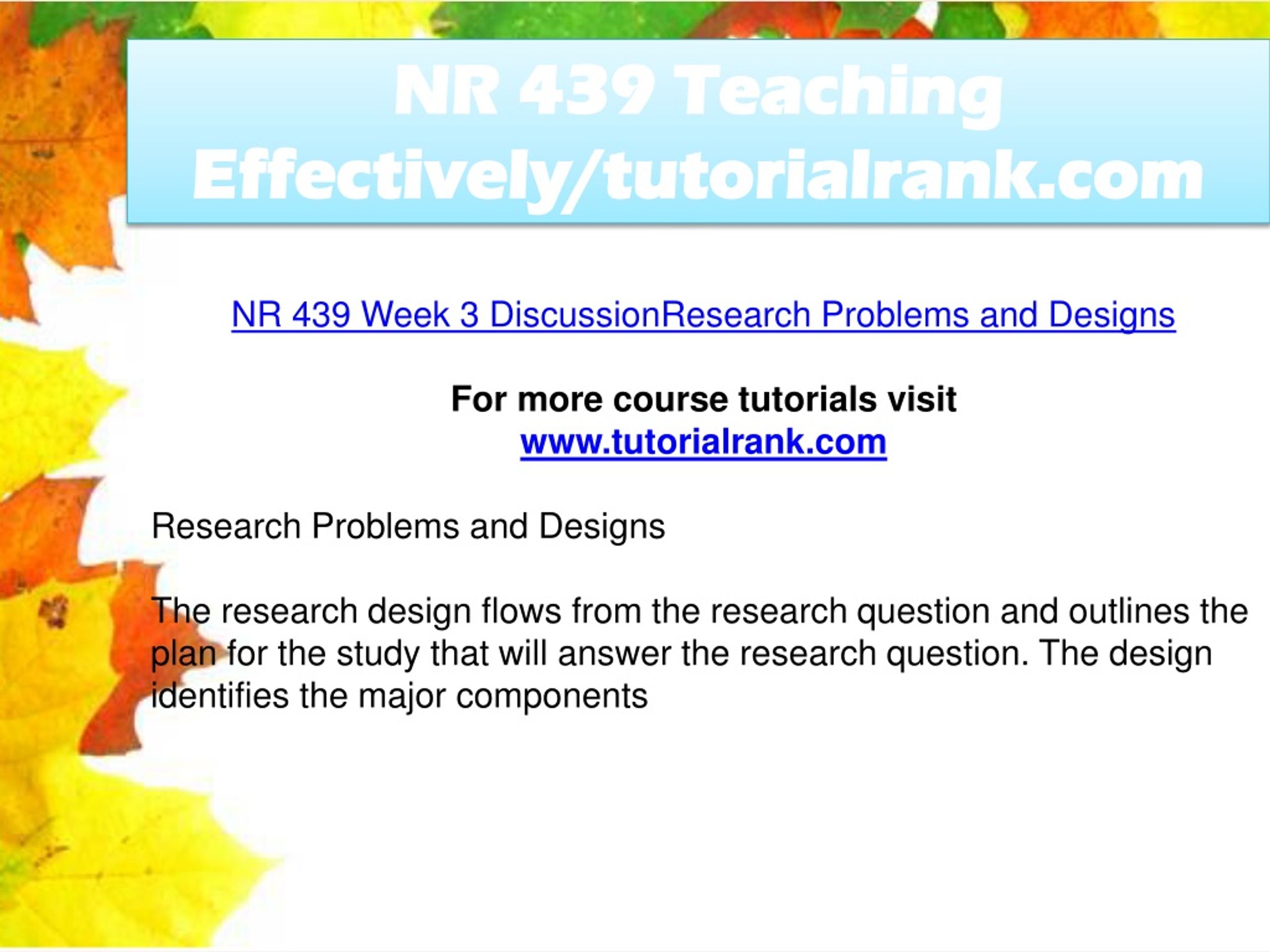 NR 439 Teaching Effectively/tutorialrank.com

NR 439 Week 3 DiscussionResearch Problems and Designs

For more course tutorials visit
www.tutorialrank.com

Research Problems and Designs

The research design flows from the research question and outlines the plan for the study that will answer the research question. The design identifies the major components